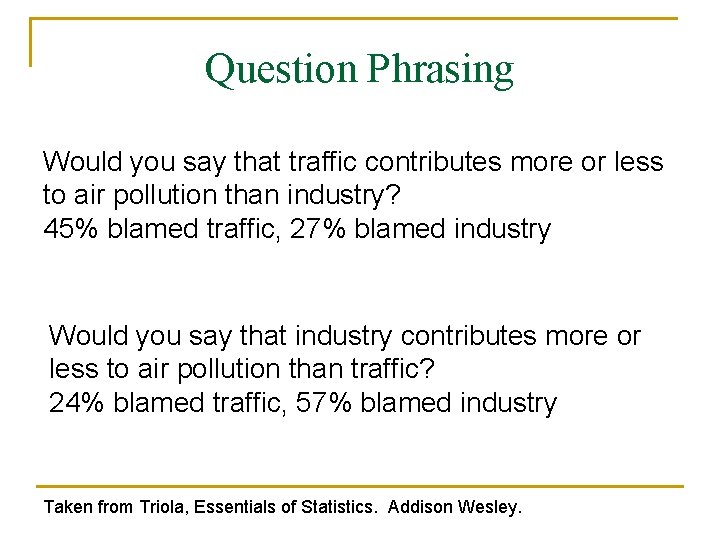 Question Phrasing

Would you say that traffic contributes more or less to air pollution than industry?
45% blamed traffic, 27% blamed industry

Would you say that industry contributes more or less to air pollution than traffic?
24% blamed traffic, 57% blamed industry

Taken from Triola, Essentials of Statistics. Addison Wesley.